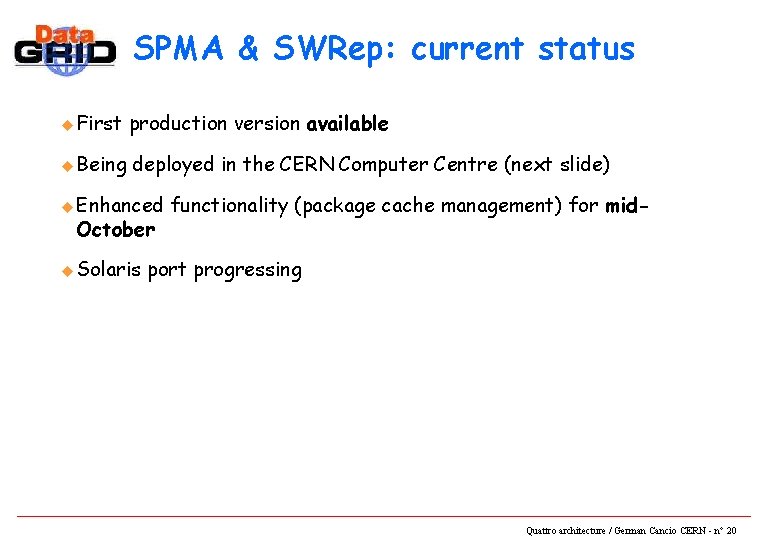 Data GRID

SPMA & SWRep: current status

First production version available

Being deployed in the CERN Computer Centre (next slide)

Enhanced functionality (package cache management) for mid-October

Solaris port progressing

Quattro architecture / German Cancio CERN - n° 20